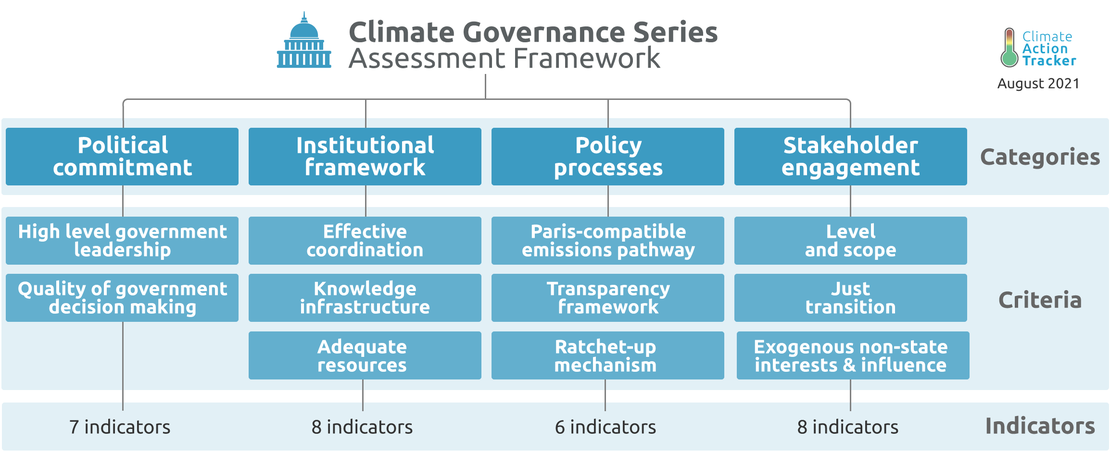 Climate Governance Series
Assessment Framework

Climate Action Tracker
August 2021

Political commitment

Institutional framework

Policy processes

Stakeholder engagement

Categories

High level government leadership

Quality of government decision making

Effective coordination

Knowledge infrastructure

Adequate resources

Paris-compatible emissions pathway

Transparency framework

Ratchet-up mechanism

Level and scope

Just transition

Exogenous non-state interests & influence

Criteria

7 indicators

8 indicators

6 indicators

8 indicators

Indicators